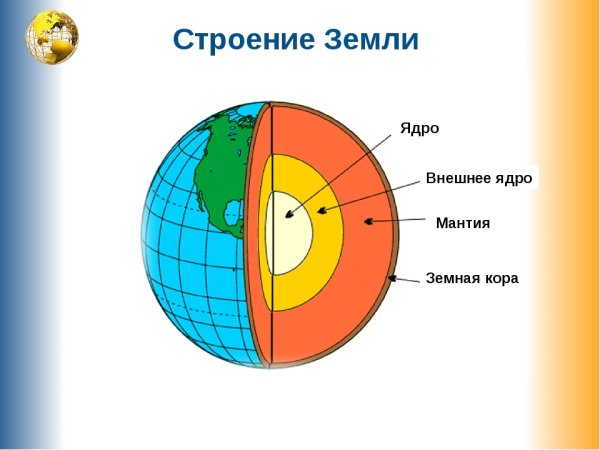 Строение Земли

Ядро

Внешнее ядро

Мантия

Земная кора